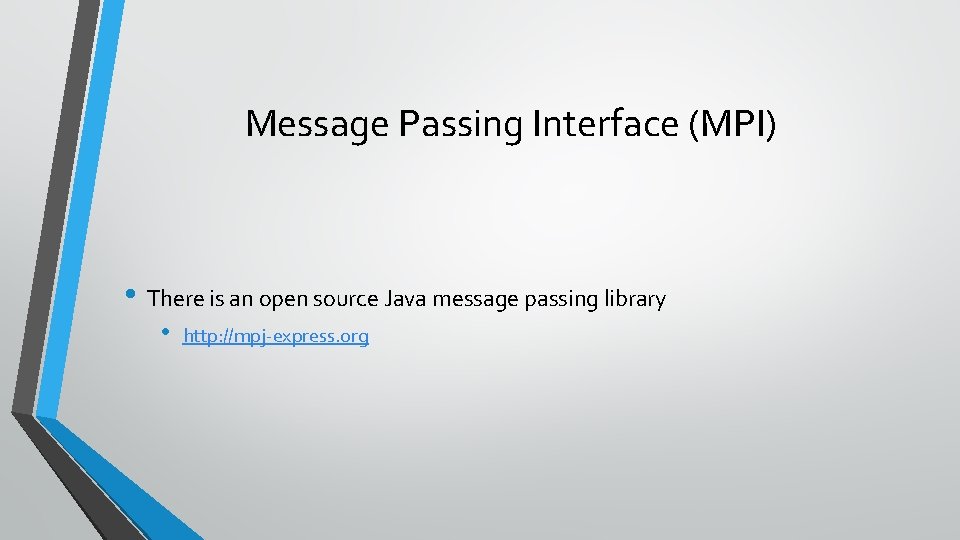 Message Passing Interface (MPI)

• There is an open source Java message passing library

• http://mpj-express.org